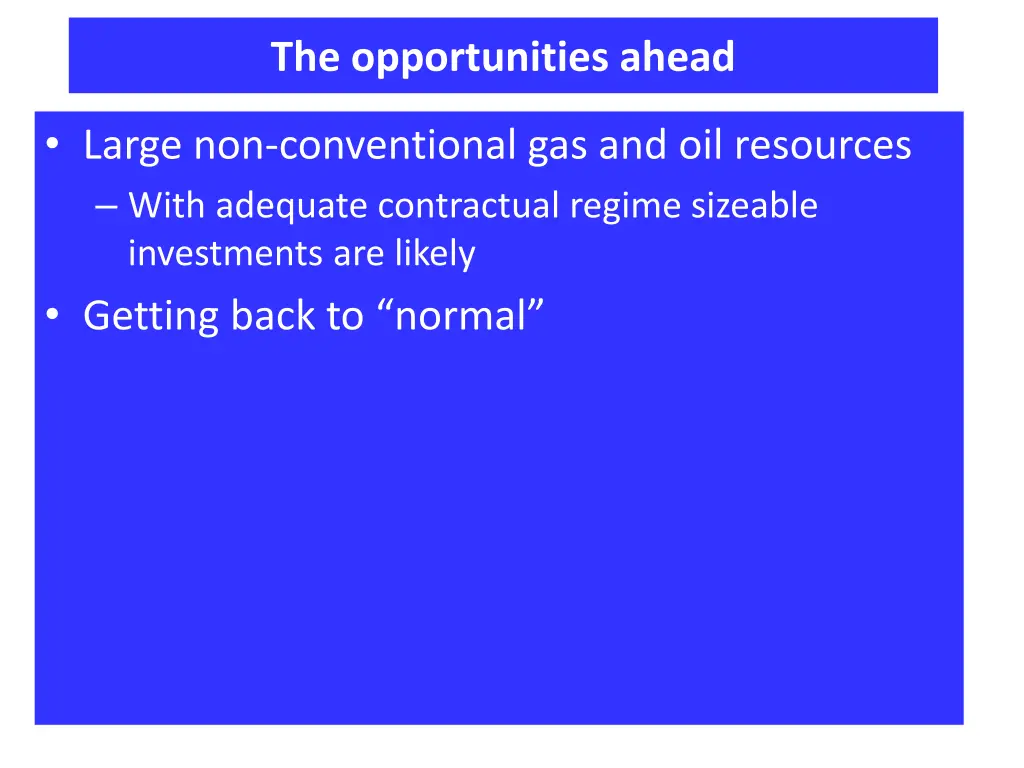 The opportunities ahead

• Large non-conventional gas and oil resources
– With adequate contractual regime sizeable investments are likely
• Getting back to “normal”